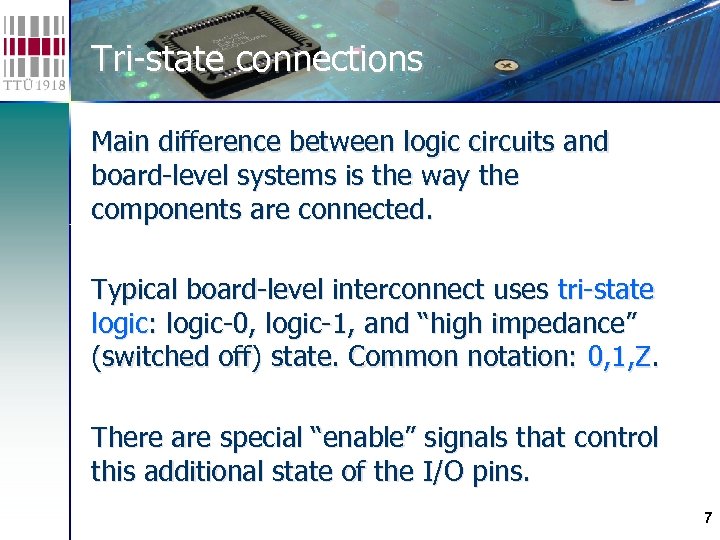 TTÜ 1918

Tri-state connections

Main difference between logic circuits and board-level systems is the way the components are connected.

Typical board-level interconnect uses tri-state logic: logic-0, logic-1, and “high impedance” (switched off) state. Common notation: 0,1,Z.

There are special “enable” signals that control this additional state of the I/O pins.

7